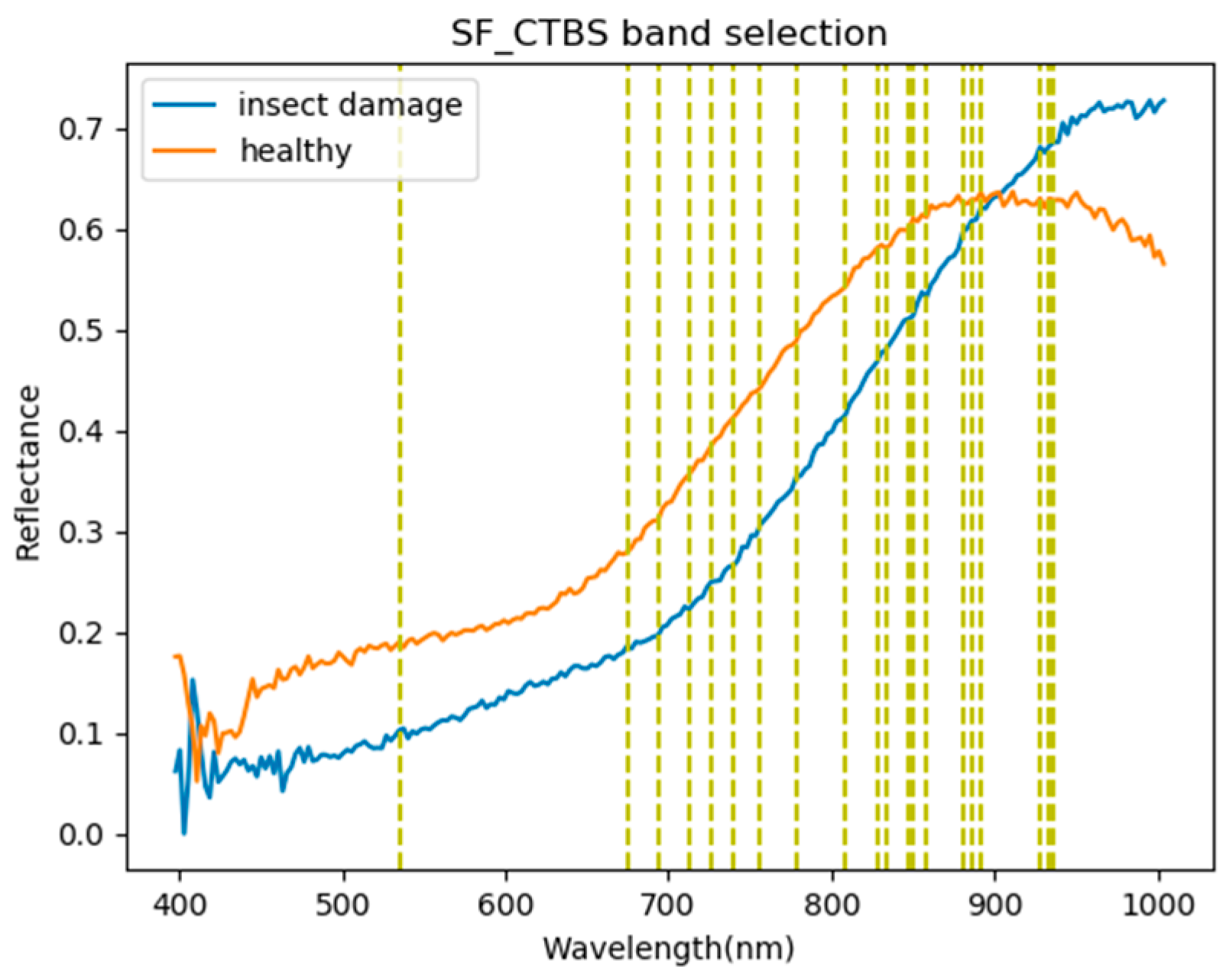 SF_CTBS band selection

insect damage
healthy

Reflectance

0.7
0.6
0.5
0.4
0.3
0.2
0.1
0.0

400
500
600
700
800
900
1000

Wavelength(nm)